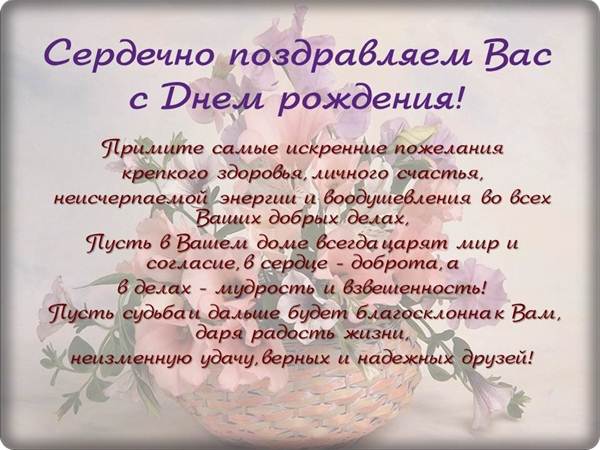 Сердечно поздравляем Вас с Днем рождения!

Примите самые искренние пожелания крепкого здоровья, личного счастья, неисчерпаемой энергии и воодушевления во всех Ваших добрых делах,
Пусть в Вашем доме всегда царят мир и согласие, в сердце - доброта, а в делах - мудрость и взвешенность!
Пусть судьба и дальше будет благосклонна к Вам, даря радость жизни, неизменную удачу, верных и надежных друзей!